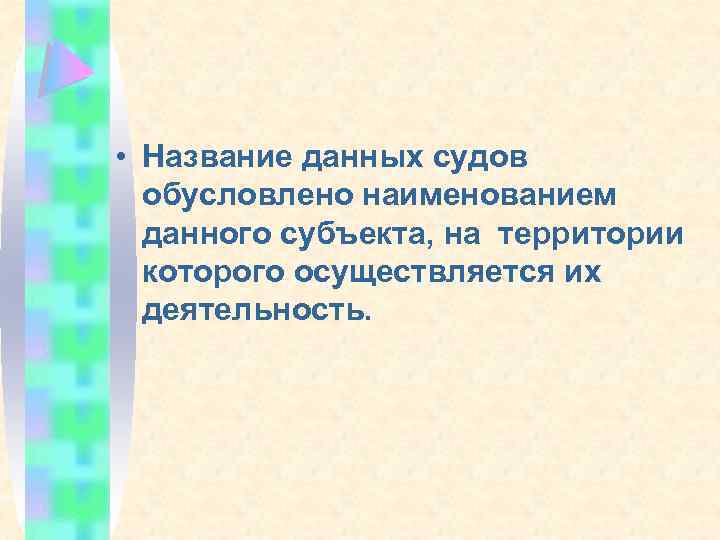 • Название данных судов обусловлено наименованием данного субъекта, на территории которого осуществляется их деятельность.